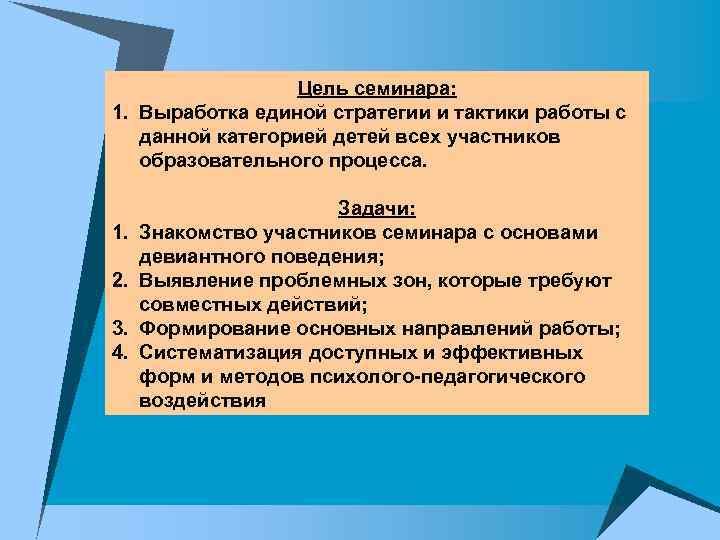 Цель семинара:
1. Выработка единой стратегии и тактики работы с данной категорией детей всех участников образовательного процесса.

Задачи:
1. Знакомство участников семинара с основами девиантного поведения;
2. Выявление проблемных зон, которые требуют совместных действий;
3. Формирование основных направлений работы;
4. Систематизация доступных и эффективных форм и методов психолого-педагогического воздействия